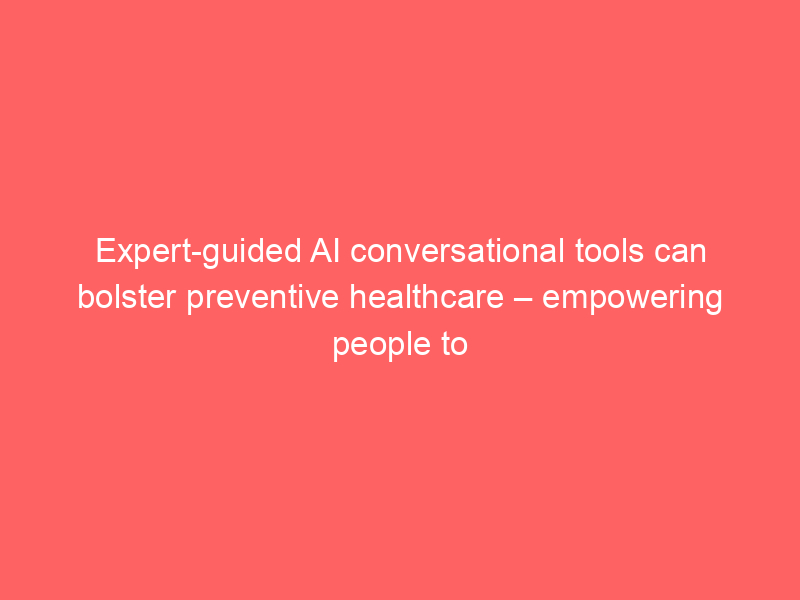 Expert-guided AI conversational tools can bolster preventive healthcare – empowering people to